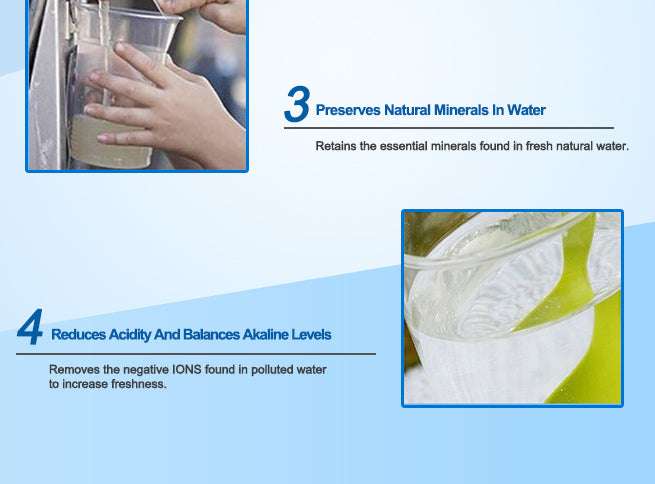 3 Preserves Natural Minerals In Water

Retains the essential minerals found in fresh natural water.

4 Reduces Acidity And Balances Akaline Levels

Removes the negative IONS found in polluted water to increase freshness.